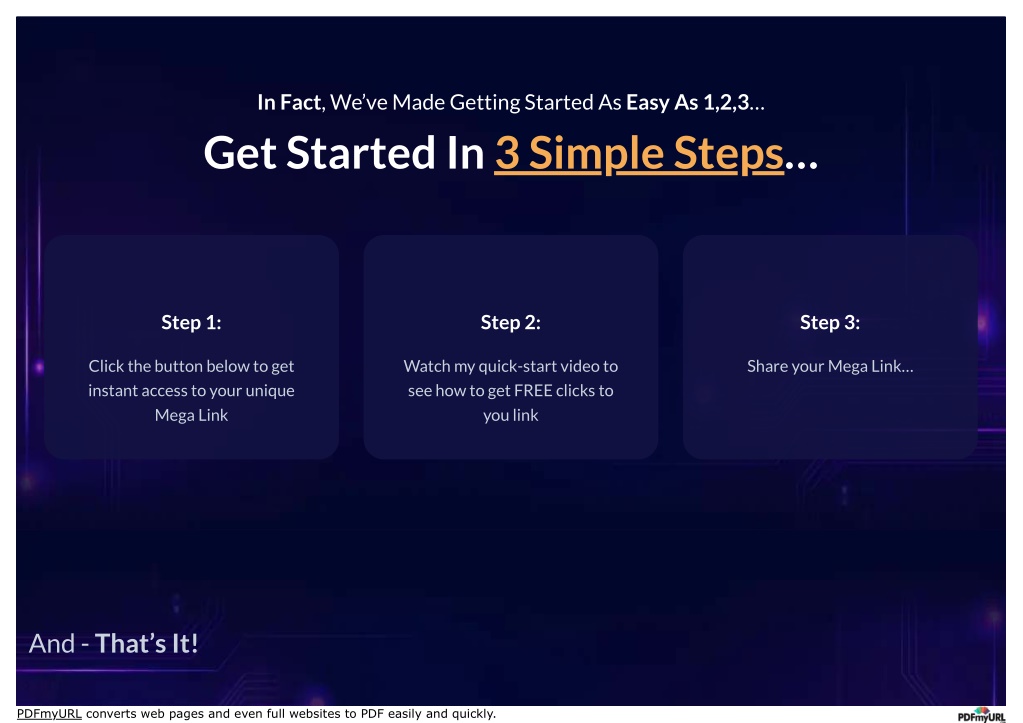 In Fact, We've Made Getting Started As Easy As 1,2,3…

Get Started In 3 Simple Steps…

Step 1:

Click the button below to get instant access to your unique Mega Link

Step 2:

Watch my quick-start video to see how to get FREE clicks to you link

Step 3:

Share your Mega Link…

And - That's It!

PDFmyURL converts web pages and even full websites to PDF easily and quickly.

PDFmyURL